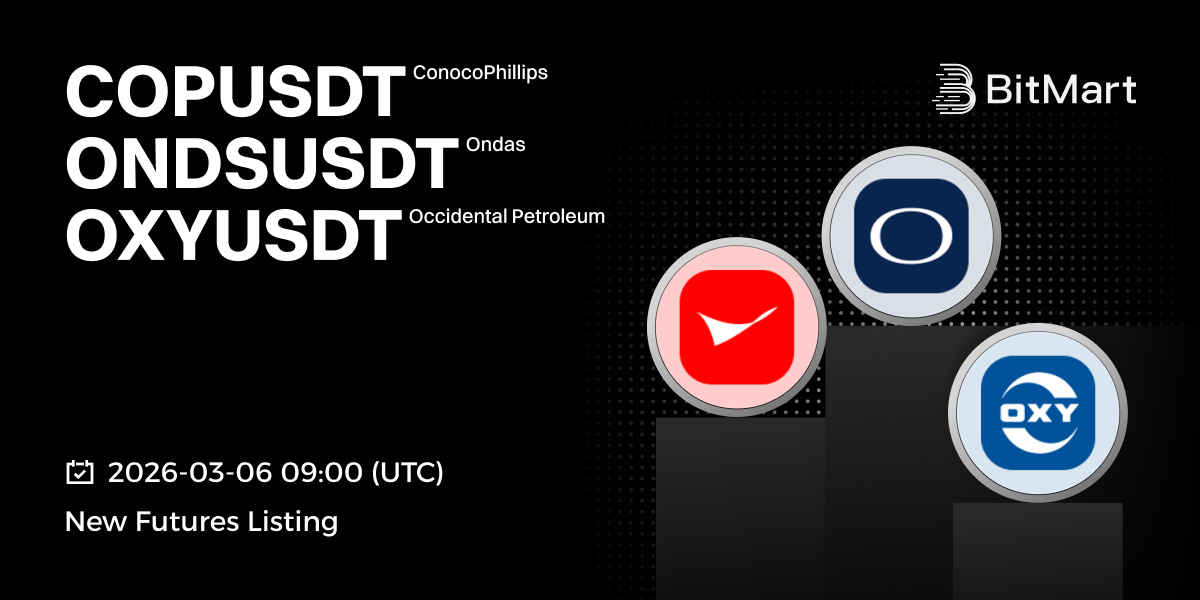 COPUSDT ConocoPhillips
ONDSUSDT Ondas
OXYUSDT Occidental Petroleum

BitMart

OXY

2026-03-06 09:00 (UTC)

New Futures Listing